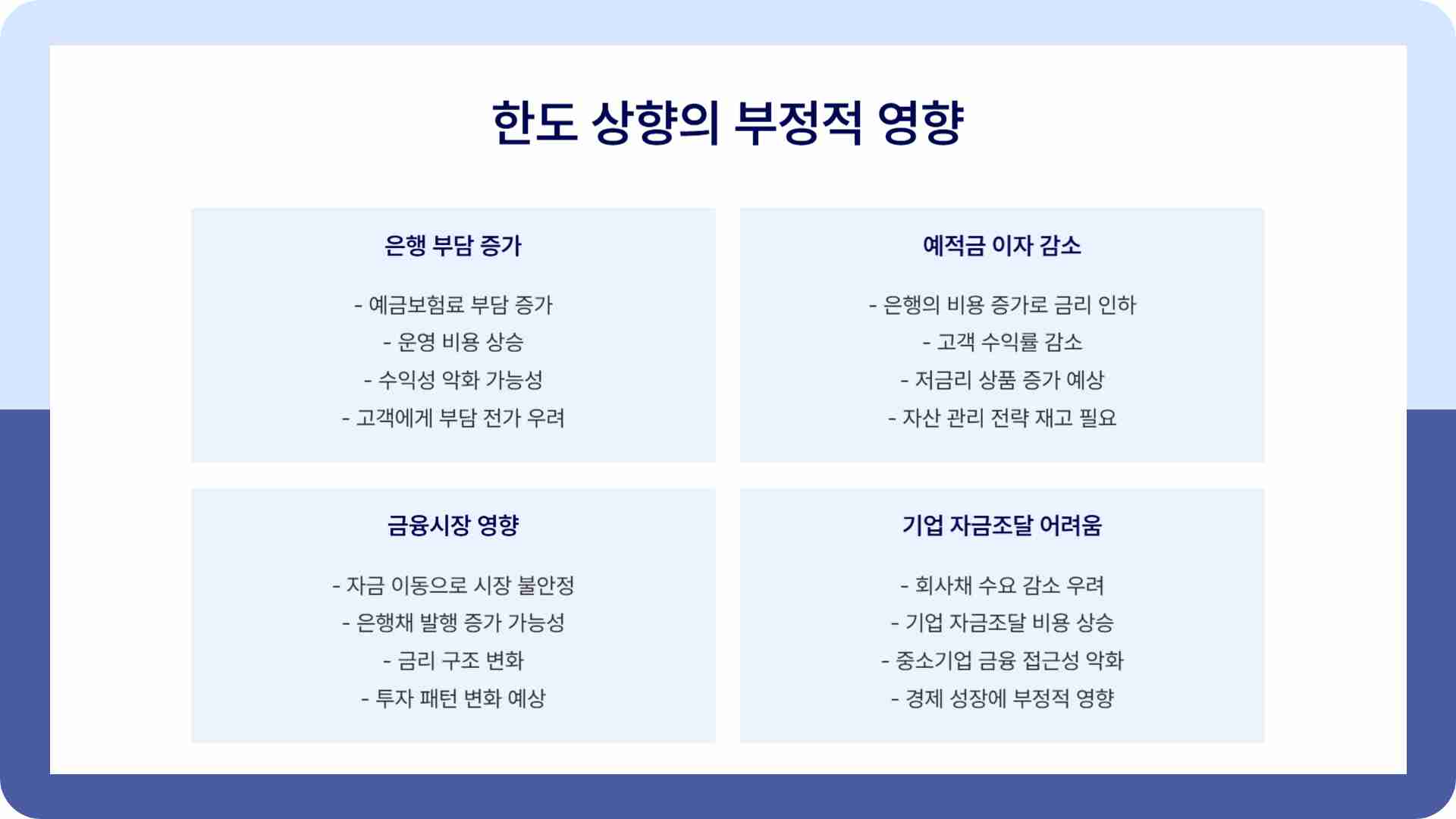 한도 상향의 부정적 영향

은행 부담 증가

- 예금보험료 부담 증가
- 운영 비용 상승
- 수익성 악화 가능성
- 고객에게 부담 전가 우려

예적금 이자 감소

- 은행의 비용 증가로 금리 인하
- 고객 수익률 감소
- 저금리 상품 증가 예상
- 자산 관리 전략 재고 필요

금융시장 영향

- 자금 이동으로 시장 불안정
- 은행채 발행 증가 가능성
- 금리 구조 변화
- 투자 패턴 변화 예상

기업 자금조달 어려움

- 회사채 수요 감소 우려
- 기업 자금조달 비용 상승
- 중소기업 금융 접근성 악화
- 경제 성장에 부정적 영향